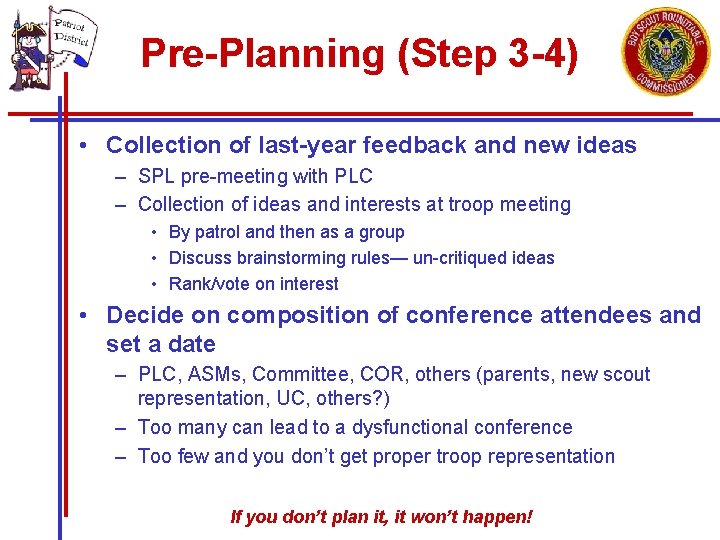 Patriot District

Pre-Planning (Step 3-4)

BOY SCOUT ROUNDTABLE COMMISSIONER

• Collection of last-year feedback and new ideas
– SPL pre-meeting with PLC
– Collection of ideas and interests at troop meeting
• By patrol and then as a group
• Discuss brainstorming rules— un-critiqued ideas
• Rank/vote on interest

• Decide on composition of conference attendees and set a date
– PLC, ASMs, Committee, COR, others (parents, new scout representation, UC, others?)
– Too many can lead to a dysfunctional conference
– Too few and you don't get proper troop representation

If you don't plan it, it won't happen!